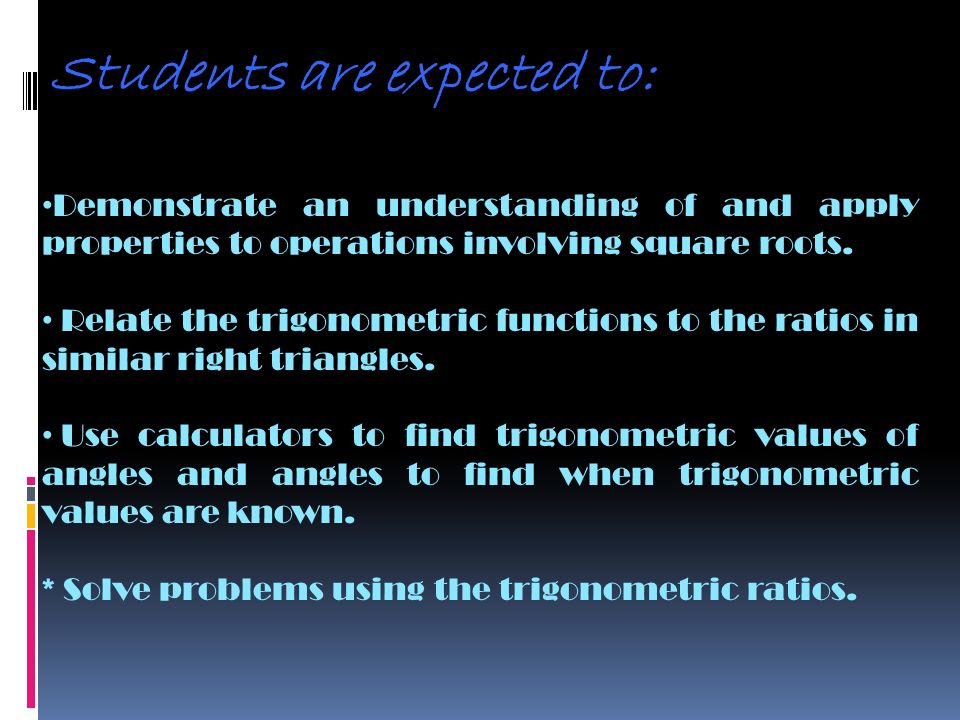 Students are expected to:

•Demonstrate an understanding of and apply properties to operations involving square roots.

• Relate the trigonometric functions to the ratios in similar right triangles.

• Use calculators to find trigonometric values of angles and angles to find when trigonometric values are known.

* Solve problems using the trigonometric ratios.